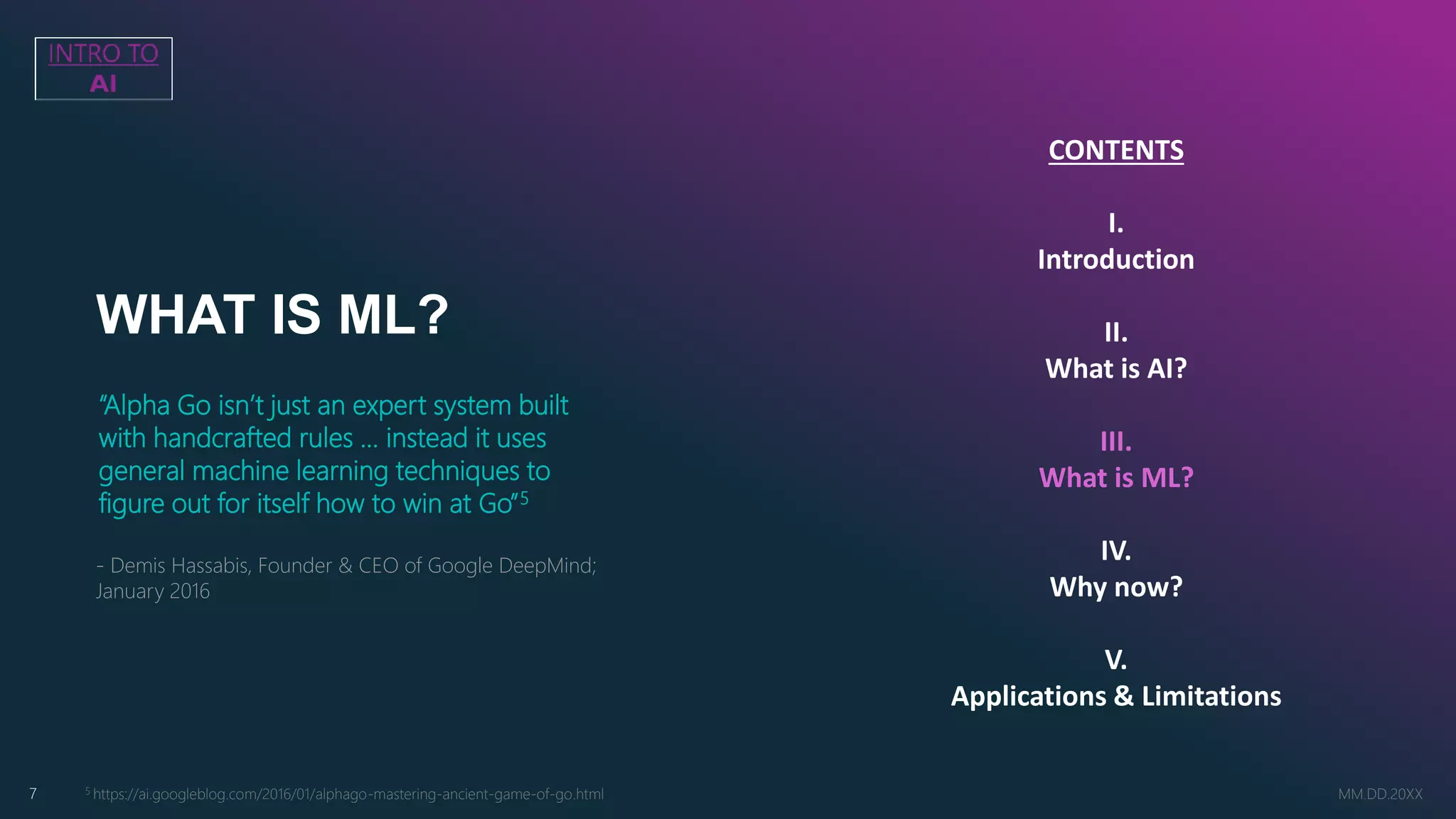 INTRO TO
AI

WHAT IS ML?

"Alpha Go isn't just an expert system built with handcrafted rules … instead it uses general machine learning techniques to figure out for itself how to win at Go"$^5$

- Demis Hassabis, Founder & CEO of Google DeepMind; January 2016

CONTENTS

I.
Introduction

II.
What is AI?

III.
What is ML?

IV.
Why now?

V.
Applications & Limitations

7

$^5$ https://ai.googleblog.com/2016/01/alphago-mastering-ancient-game-of-go.html

MM.DD.20XX